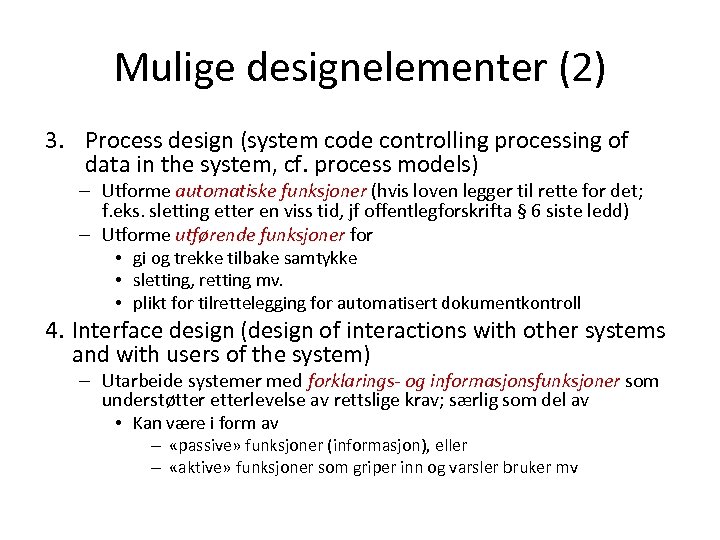 Mulige designelementer (2)

3. Process design (system code controlling processing of data in the system, cf. process models)

– Utforme automatiske funksjoner (hvis loven legger til rette for det; f.eks. sletting etter en viss tid, jf offentlegforskrifta § 6 siste ledd)

– Utforme utførende funksjoner for

• gi og trekke tilbake samtykke

• sletting, retting mv.

• plikt for tilrettelegging for automatisert dokumentkontroll

4. Interface design (design of interactions with other systems and with users of the system)

– Utarbeide systemer med forklarings- og informasjonsfunksjoner som understøtter etterlevelse av rettslige krav; særlig som del av

• Kan være i form av

– «passive» funksjoner (informasjon), eller

– «aktive» funksjoner som griper inn og varsler bruker mv